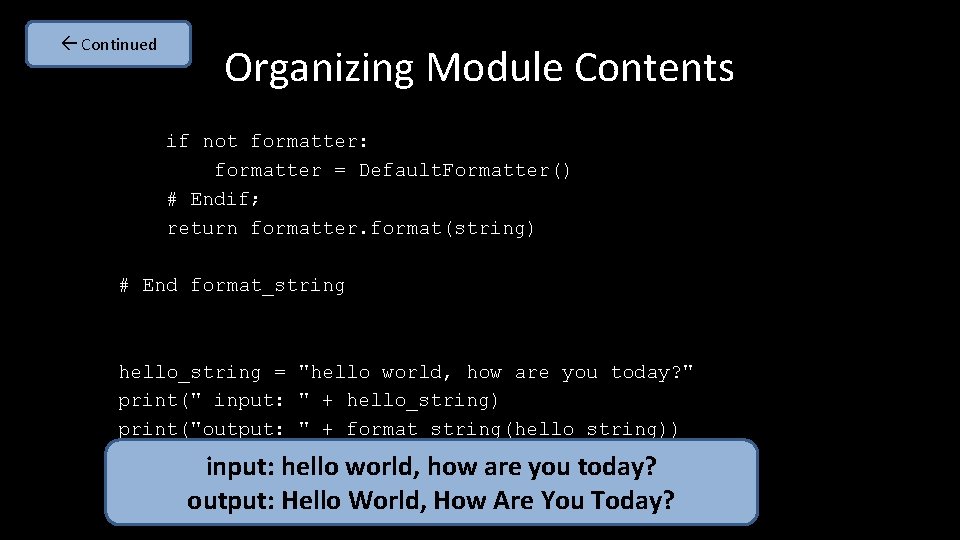 ← Continued

Organizing Module Contents

if not formatter:
    formatter = DefaultFormatter()
# Endif;
return formatter.format(string)

# End format_string

hello_string = "hello world, how are you today?"
print(" input: " + hello_string)
print("output: " + format_string(hello_string))

input: hello world, how are you today?
output: Hello World, How Are You Today?